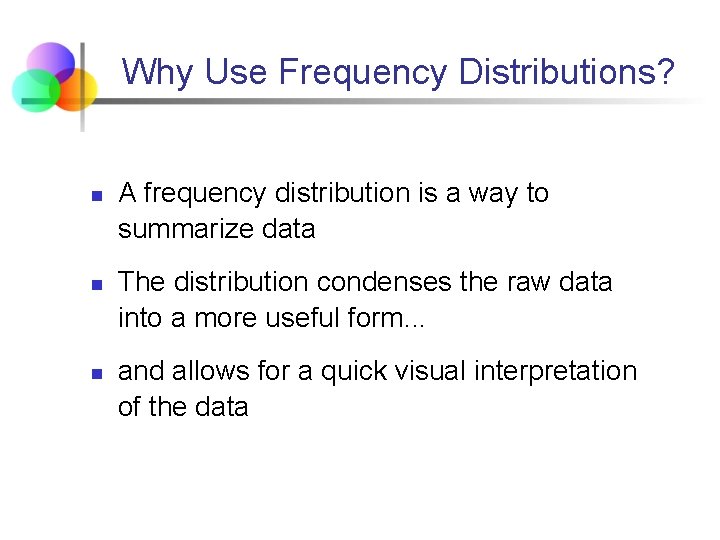 Why Use Frequency Distributions?

- A frequency distribution is a way to summarize data
- The distribution condenses the raw data into a more useful form...
- and allows for a quick visual interpretation of the data